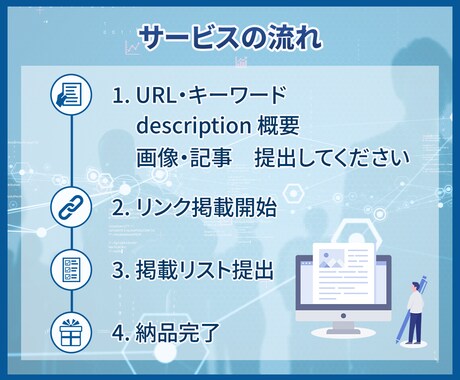 サービスの流れ

1. URL・キーワード
description 概要
画像・記事　提出してください

2. リンク掲載開始

3. 掲載リスト提出

4. 納品完了